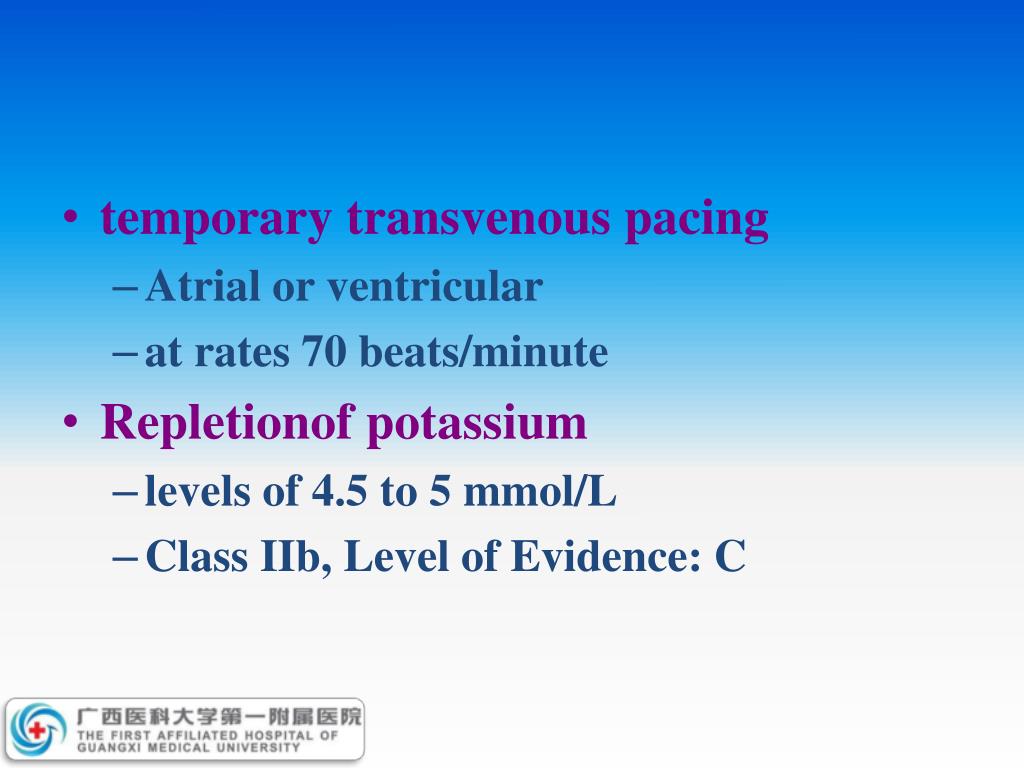 • temporary transvenous pacing
– Atrial or ventricular
– at rates 70 beats/minute
• Repletionof potassium
– levels of 4.5 to 5 mmol/L
– Class IIb, Level of Evidence: C

广西医科大学第一附属医院
THE FIRST AFFILIATED HOSPITAL OF GUANGXI MEDICAL UNIVERSITY